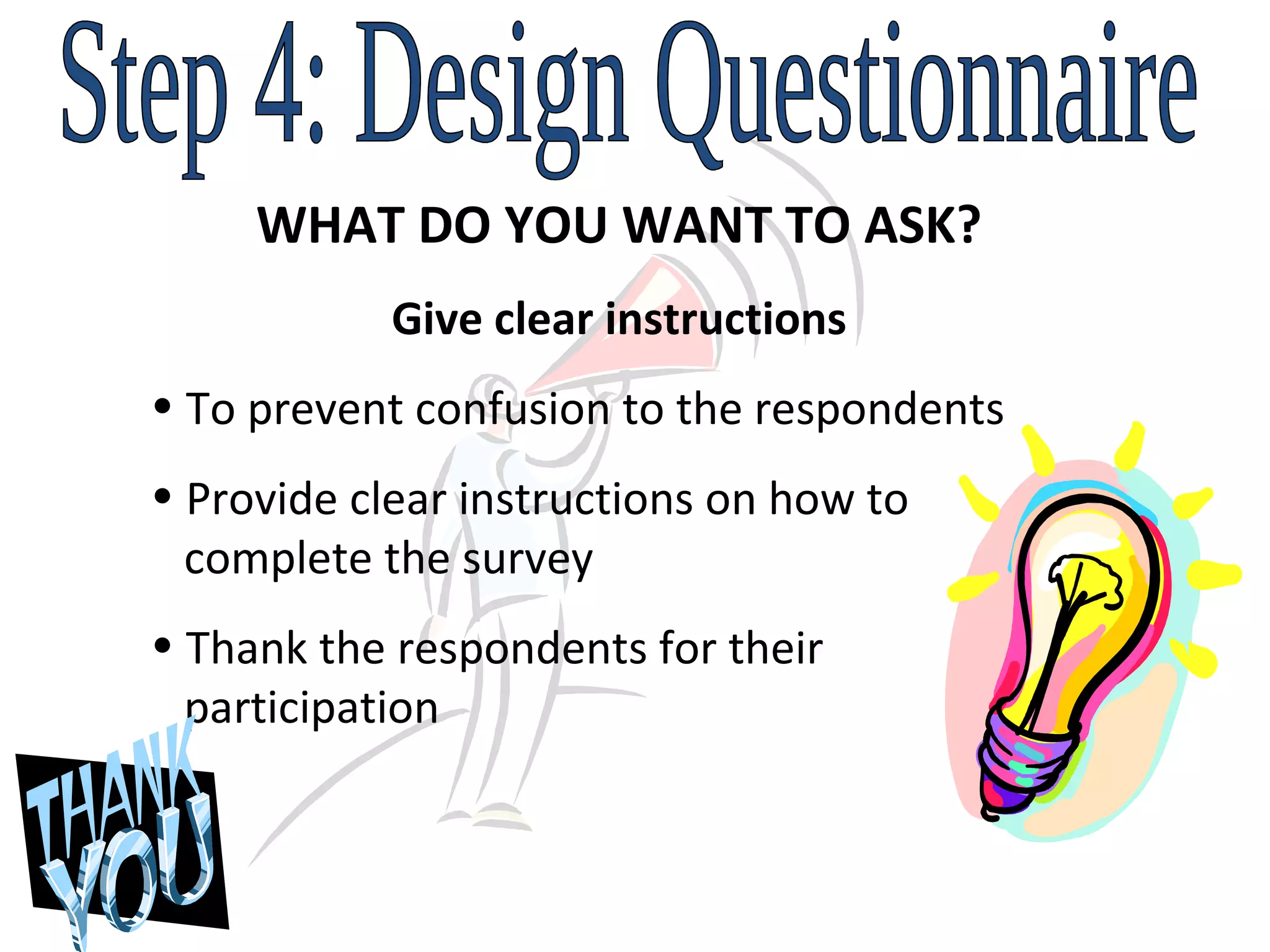 Step 4: Design Questionnaire

WHAT DO YOU WANT TO ASK?

Give clear instructions

• To prevent confusion to the respondents

• Provide clear instructions on how to complete the survey

• Thank the respondents for their participation

THANK YOU